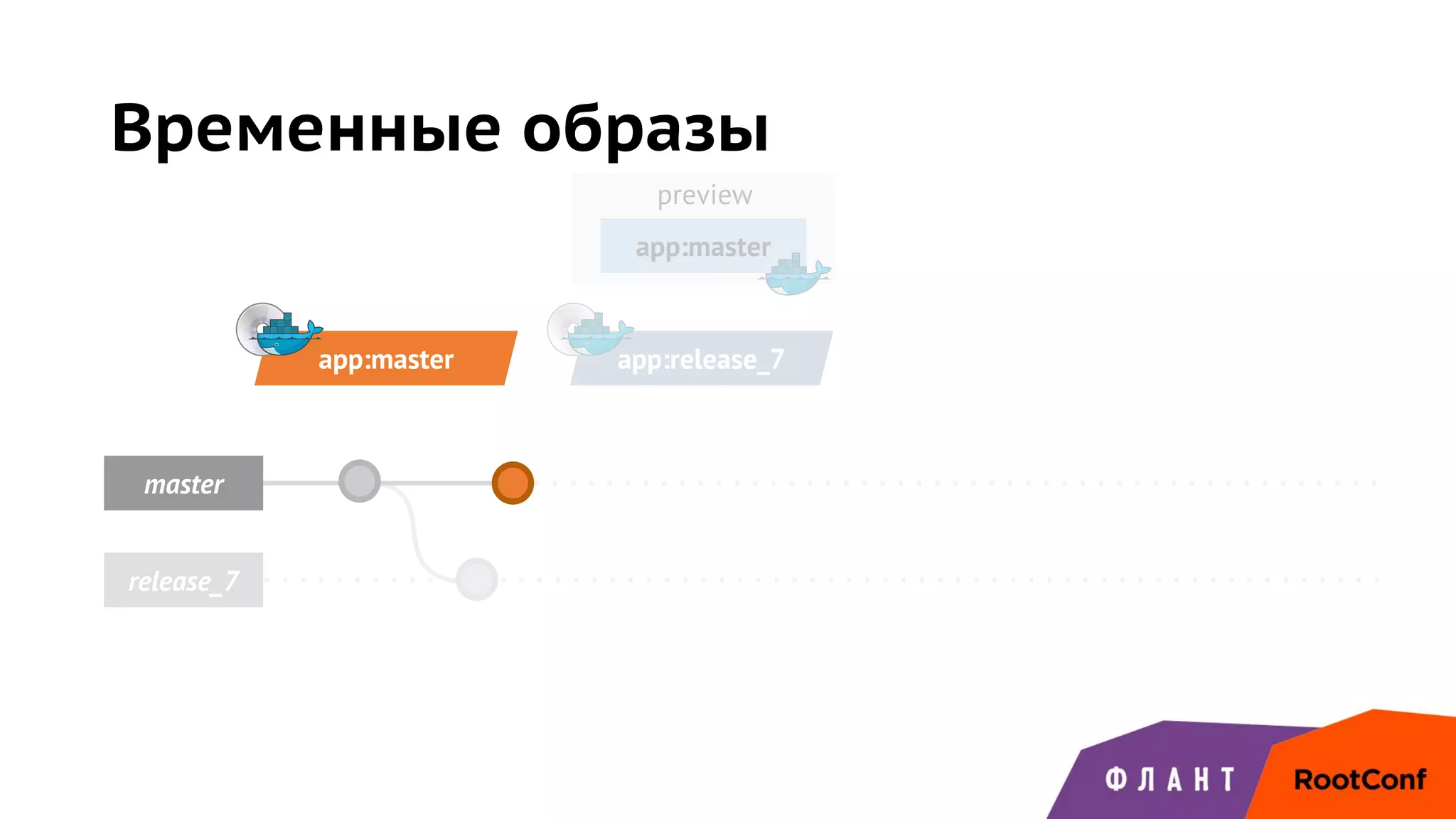 Временные образы

preview

app:master

app:master

app:release_7

master

release_7

ФЛАНТ

RootConf